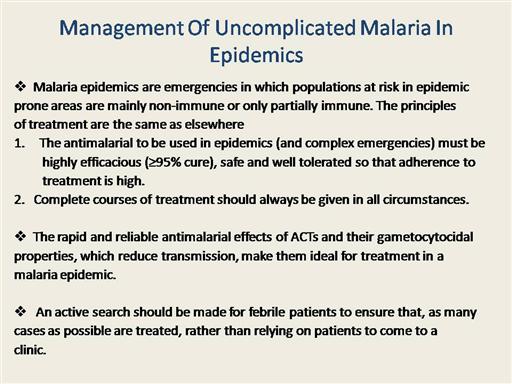 Management Of Uncomplicated Malaria In Epidemics

❖ Malaria epidemics are emergencies in which populations at risk in epidemic prone areas are mainly non-immune or only partially immune. The principles of treatment are the same as elsewhere

1. The antimalarial to be used in epidemics (and complex emergencies) must be highly efficacious (≥95% cure), safe and well tolerated so that adherence to treatment is high.

2. Complete courses of treatment should always be given in all circumstances.

❖ The rapid and reliable antimalarial effects of ACTs and their gametocytocidal properties, which reduce transmission, make them ideal for treatment in a malaria epidemic.

❖ An active search should be made for febrile patients to ensure that, as many cases as possible are treated, rather than relying on patients to come to a clinic.